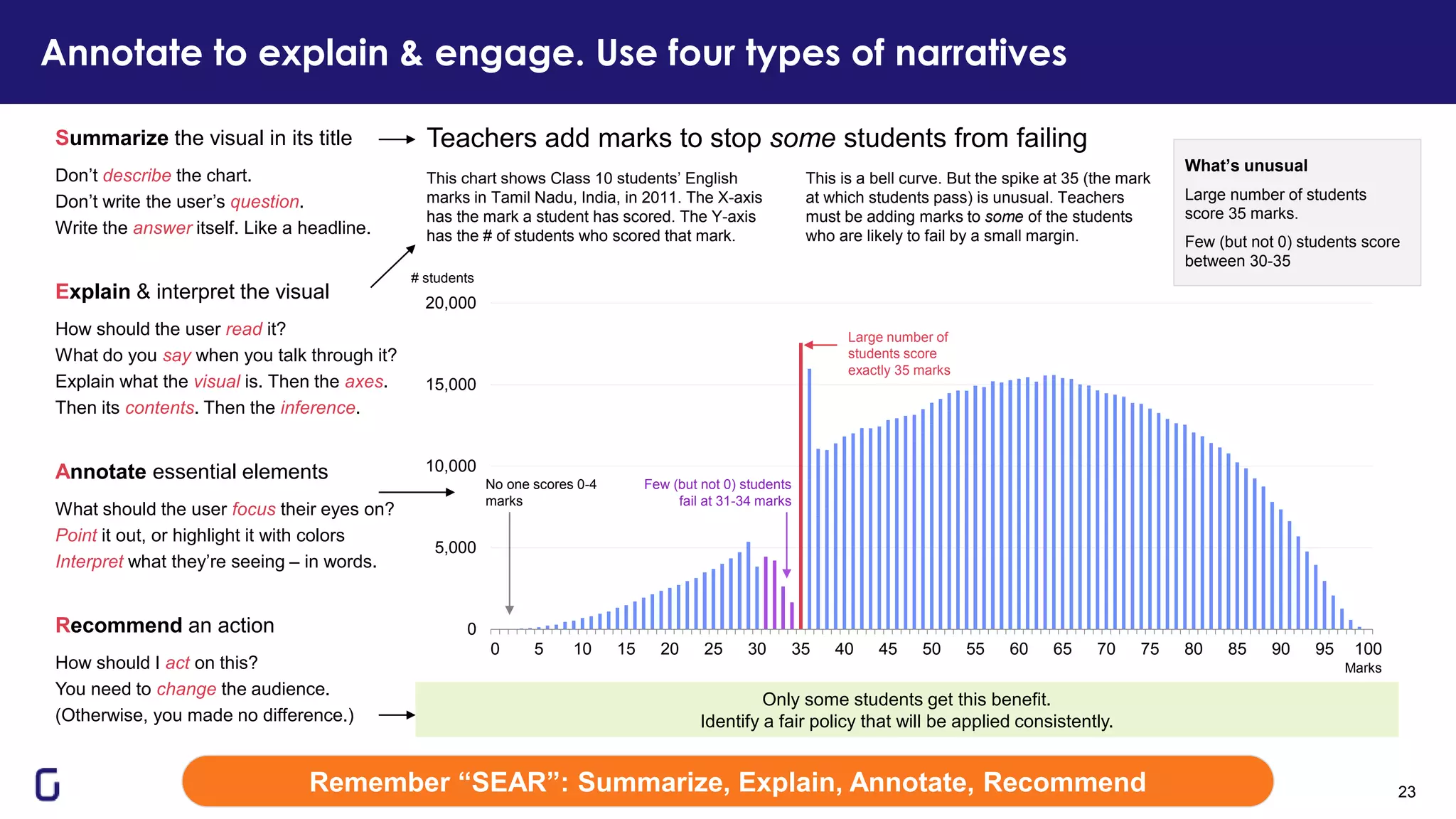 Annotate to explain & engage. Use four types of narratives

Summarize the visual in its title

Don't describe the chart.
Don't write the user's question.
Write the answer itself. Like a headline.

Explain & interpret the visual

How should the user read it?
What do you say when you talk through it?
Explain what the visual is. Then the axes.
Then its contents. Then the inference.

Annotate essential elements

What should the user focus their eyes on?
Point it out, or highlight it with colors
Interpret what they're seeing – in words.

Recommend an action

How should I act on this?
You need to change the audience.
(Otherwise, you made no difference.)

Teachers add marks to stop some students from failing

This chart shows Class 10 students' English marks in Tamil Nadu, India, in 2011. The X-axis has the mark a student has scored. The Y-axis has the # of students who scored that mark.

This is a bell curve. But the spike at 35 (the mark at which students pass) is unusual. Teachers must be adding marks to some of the students who are likely to fail by a small margin.

What's unusual

Large number of students score 35 marks.

Few (but not 0) students score between 30-35

# students

20,000

15,000

10,000

5,000

0

Large number of students score exactly 35 marks

No one scores 0-4 marks

Few (but not 0) students fail at 31-34 marks

0 5 10 15 20 25 30 35 40 45 50 55 60 65 70 75 80 85 90 95 100

Marks

Only some students get this benefit.
Identify a fair policy that will be applied consistently.

Remember "SEAR": Summarize, Explain, Annotate, Recommend

23